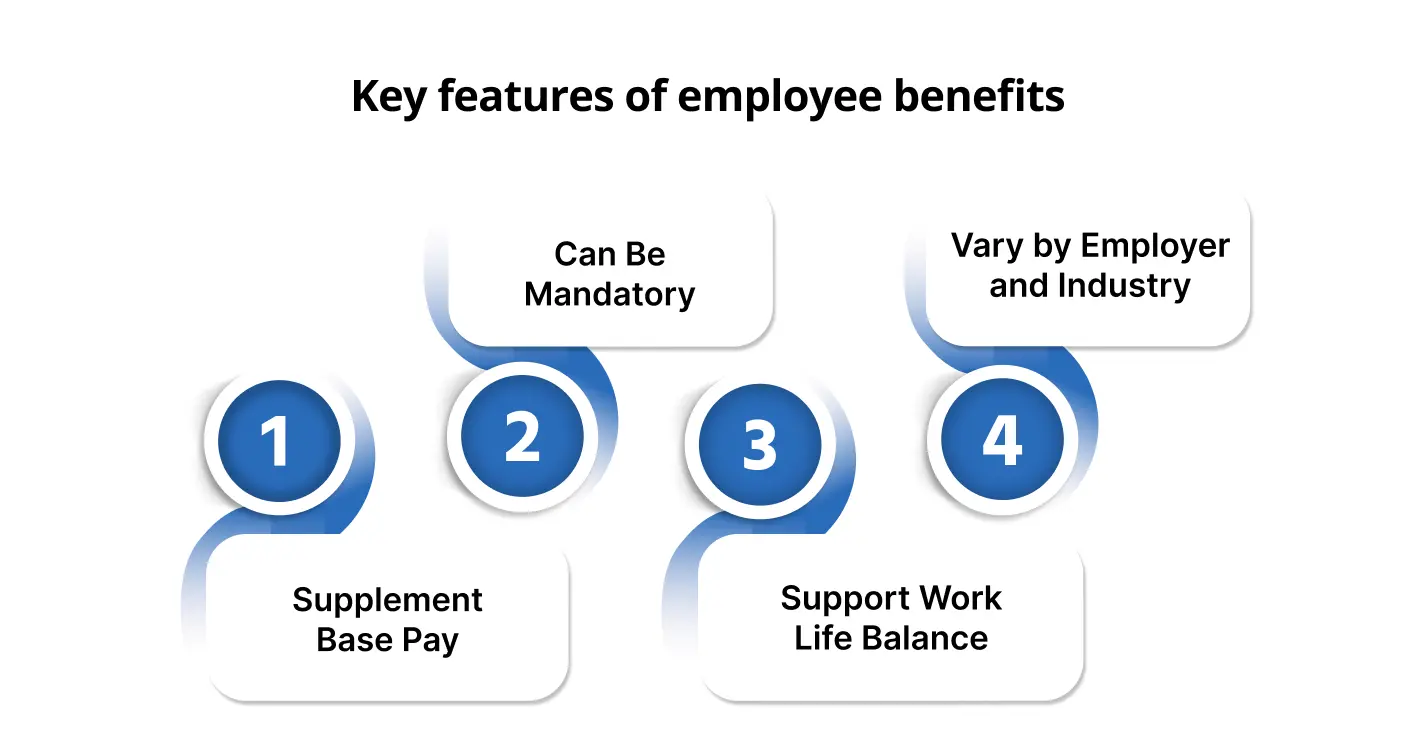 Key features of employee benefits

1

Supplement Base Pay

2

Can Be Mandatory

3

Support Work Life Balance

4

Vary by Employer and Industry